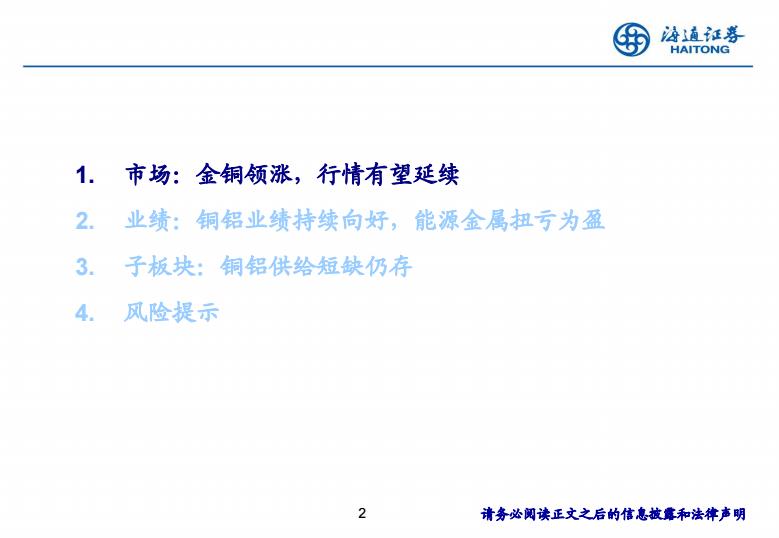 海通证券
HAITONG

1. 市场：金铜领涨，行情有望延续

2. 业绩：铜铝业绩持续向好，能源金属扭亏为盈

3. 子板块：铜铝供给短缺仍存

4. 风险提示

2

请务必阅读正文之后的信息披露和法律声明